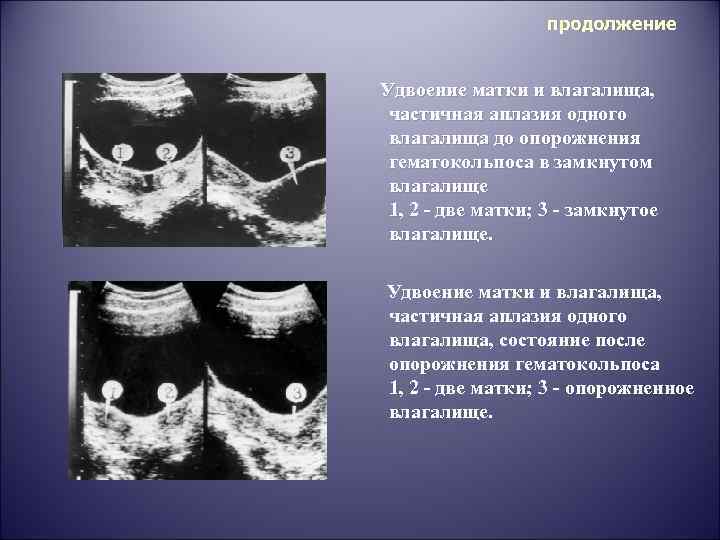 продолжение

1 2 3

Удвоение матки и влагалища, частичная аплазия одного влагалища до опорожнения гематокольпоса в замкнутом влагалище
1, 2 - две матки; 3 - замкнутое влагалище.

1 2 3

Удвоение матки и влагалища, частичная аплазия одного влагалища, состояние после опорожнения гематокольпоса
1, 2 - две матки; 3 - опорожненное влагалище.